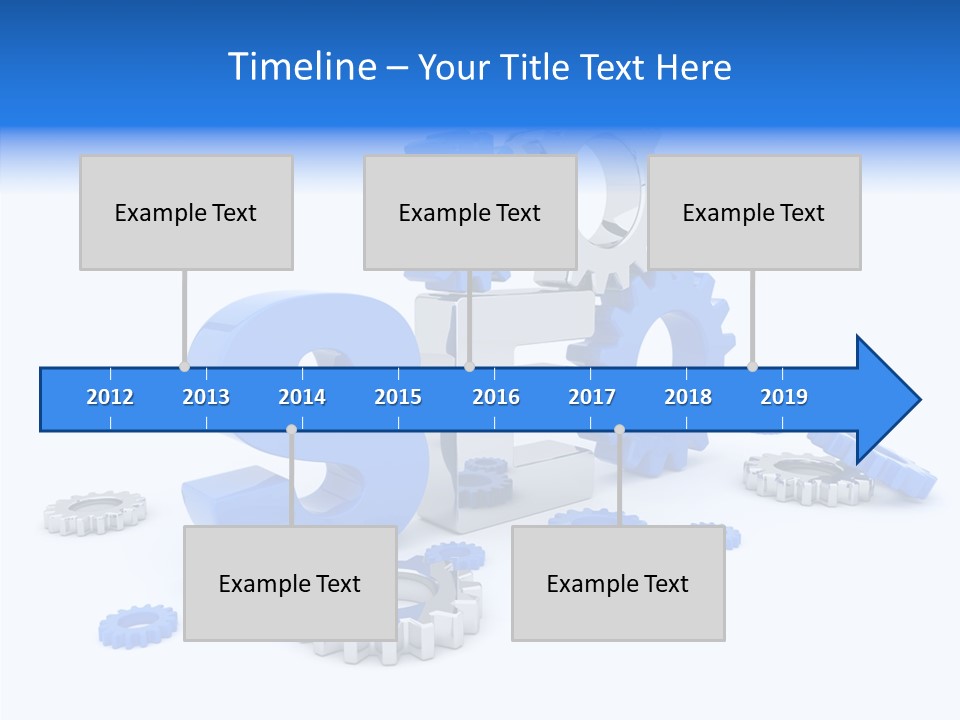 Timeline – Your Title Text Here

Example Text

Example Text

Example Text

2012 2013 2014 2015 2016 2017 2018 2019

Example Text

Example Text